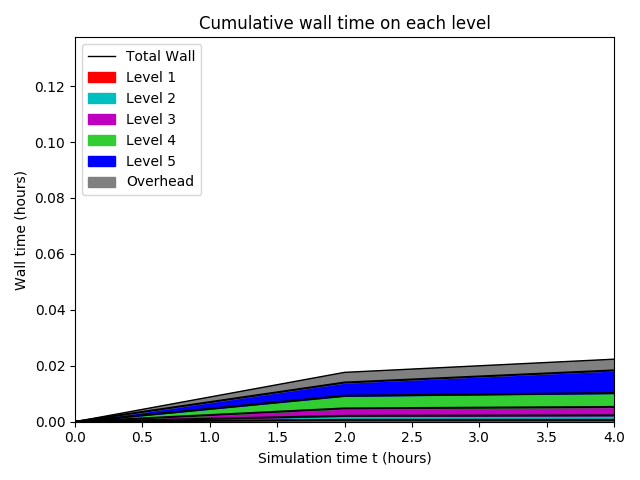 Cumulative wall time on each level

Total Wall
Level 1
Level 2
Level 3
Level 4
Level 5
Overhead

Wall time (hours)

0.12
0.10
0.08
0.06
0.04
0.02
0.00

0.0
0.5
1.0
1.5
2.0
2.5
3.0
3.5
4.0

Simulation time t (hours)